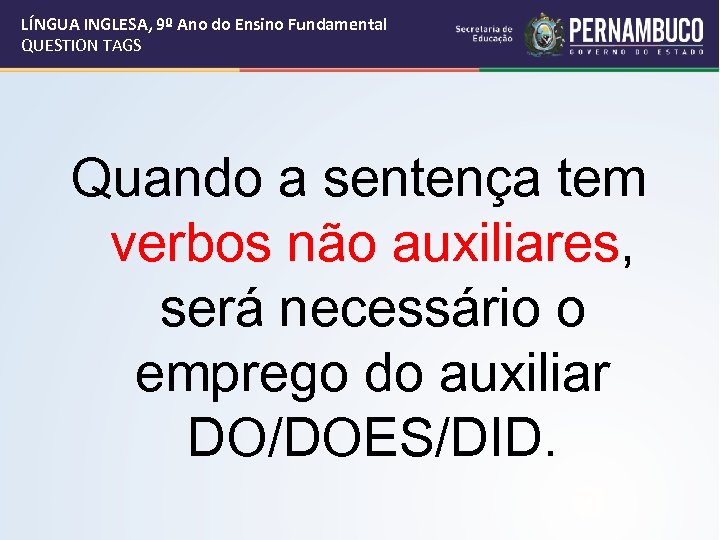 LÍNGUA INGLESA, 9º Ano do Ensino Fundamental
QUESTION TAGS

Secretaria de Educação

PERNAMBUCO
GOVERNO DO ESTADO

Quando a sentença tem verbos não auxiliares, será necessário o emprego do auxiliar DO/DOES/DID.